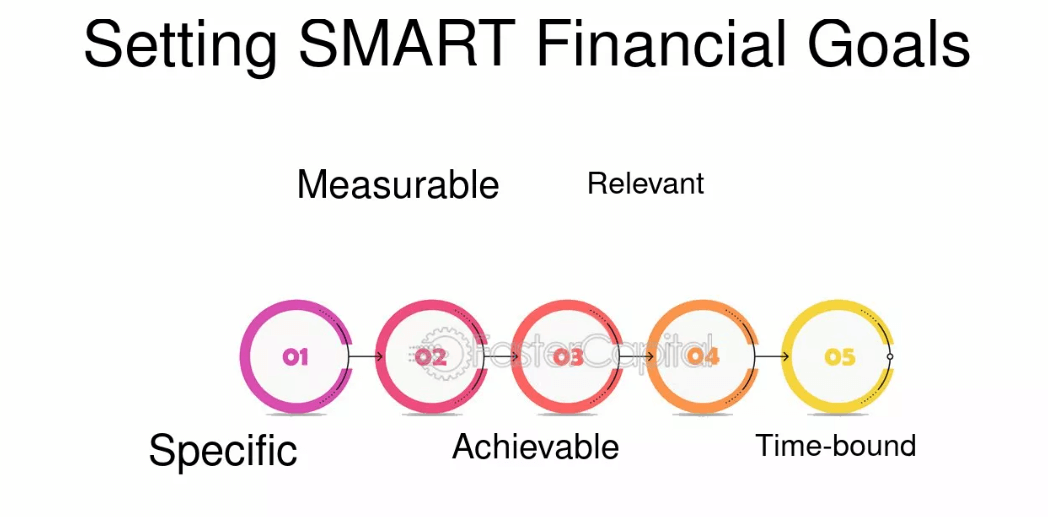 Setting SMART Financial Goals

Measurable

Relevant

01 02 03 04 05

FasterCapital

Specific

Achievable

Time-bound